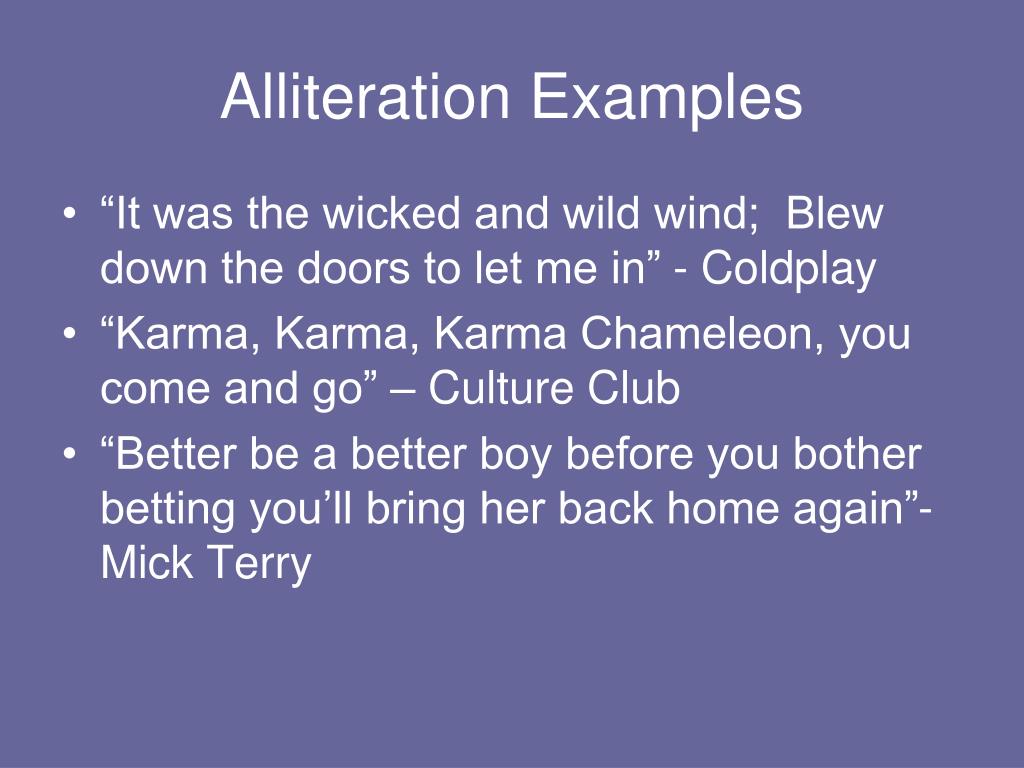 Alliteration Examples

• “It was the wicked and wild wind; Blew down the doors to let me in” - Coldplay
• “Karma, Karma, Karma Chameleon, you come and go” – Culture Club
• “Better be a better boy before you bother betting you’ll bring her back home again”- Mick Terry